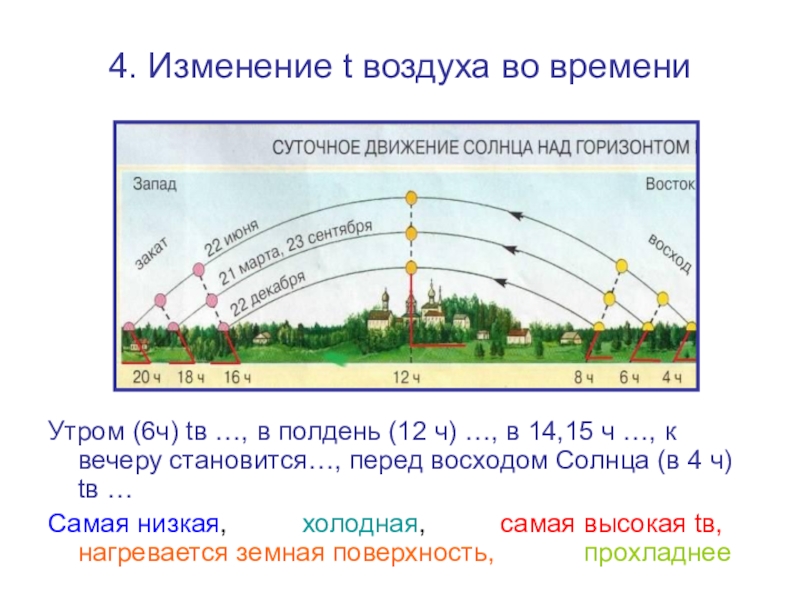 4. Изменение t воздуха во времени

СУТОЧНОЕ ДВИЖЕНИЕ СОЛНЦА НАД ГОРИЗОНТОМ

Запад

Восток

закат

22 июня

21 марта, 23 сентября

22 декабря

восход

20 ч 18 ч 16 ч 12 ч 8 ч 6 ч 4 ч

Утром (6ч) tв …, в полдень (12 ч) …, в 14,15 ч …, к вечеру становится…, перед восходом Солнца (в 4 ч) tв …

Самая низкая, холодная, самая высокая tв, нагревается земная поверхность, прохладнее